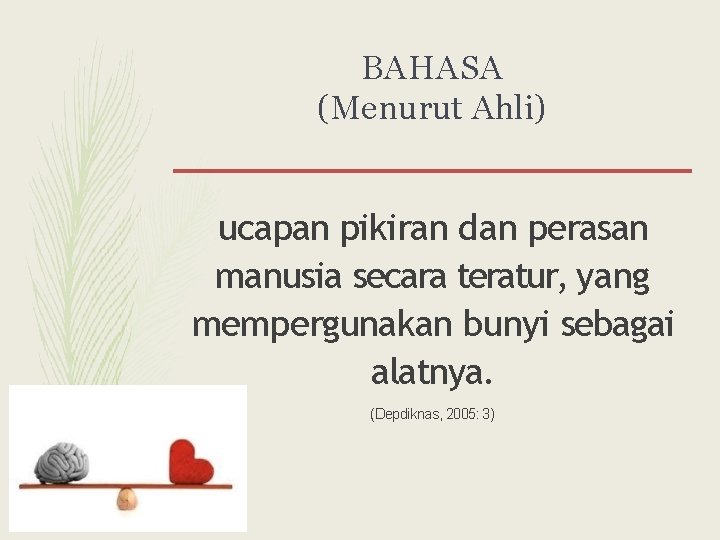 BAHASA
(Menurut Ahli)

ucapan pikiran dan perasan manusia secara teratur, yang mempergunakan bunyi sebagai alatnya.

(Depdiknas, 2005: 3)